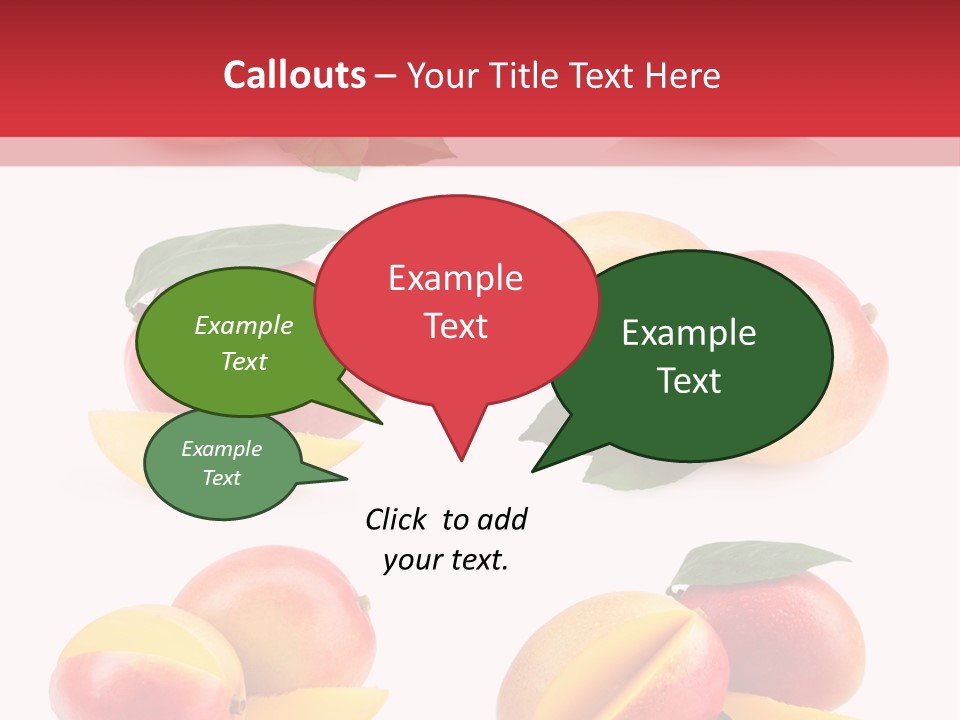 Callouts – Your Title Text Here

Example Text

Example Text

Example Text

Example Text

Click to add your text.